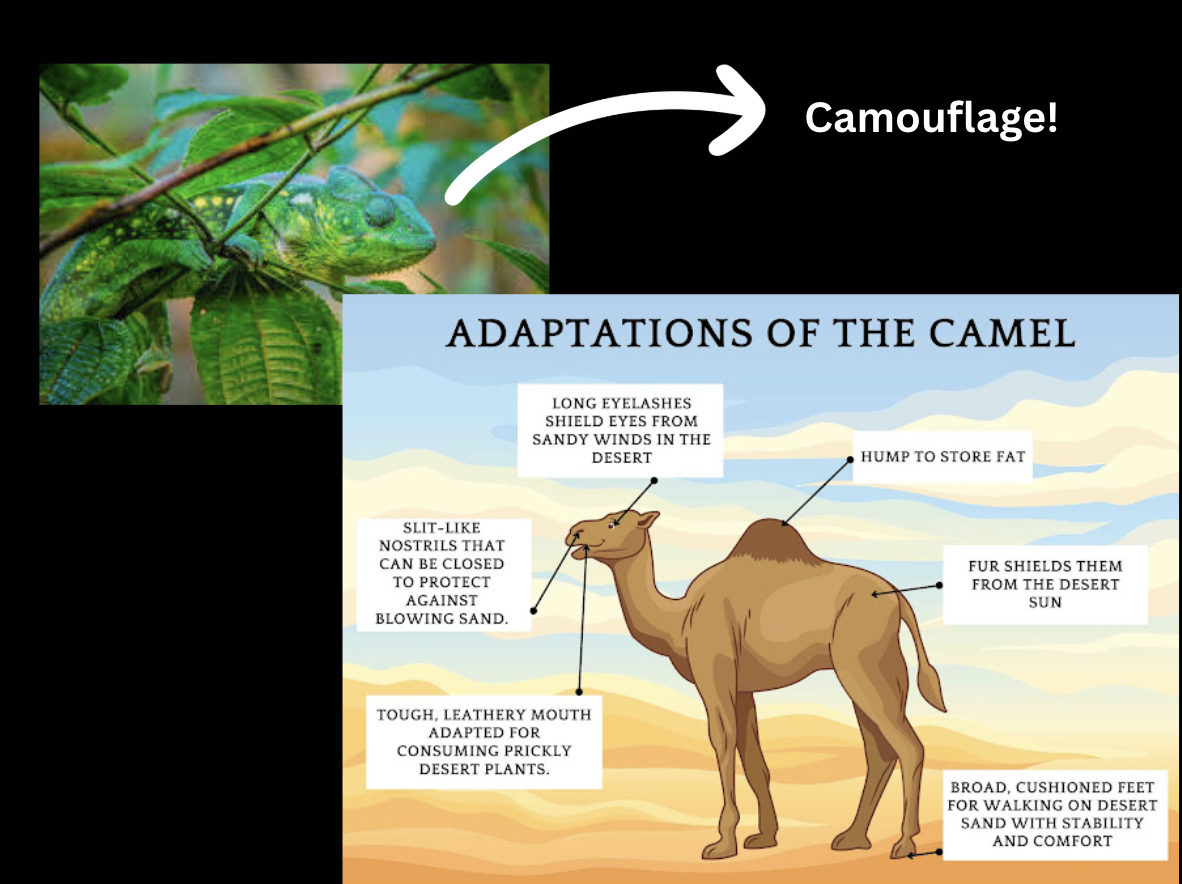 Camouflage!

ADAPTATIONS OF THE CAMEL

LONG EYELASHES SHIELD EYES FROM SANDY WINDS IN THE DESERT

HUMP TO STORE FAT

SLIT-LIKE NOSTRILS THAT CAN BE CLOSED TO PROTECT AGAINST BLOWING SAND.

FUR SHIELDS THEM FROM THE DESERT SUN

TOUGH, LEATHERY MOUTH ADAPTED FOR CONSUMING PRICKLY DESERT PLANTS.

BROAD, CUSHIONED FEET FOR WALKING ON DESERT SAND WITH STABILITY AND COMFORT